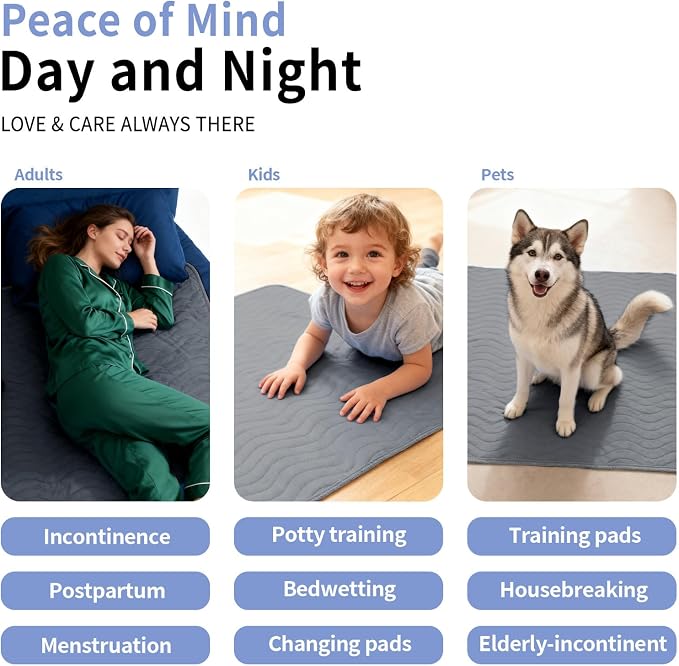 Peace of Mind
Day and Night

LOVE & CARE ALWAYS THERE

Adults

Incontinence

Postpartum

Menstruation

Kids

Potty training

Bedwetting

Changing pads

Pets

Training pads

Housebreaking

Elderly-incontinent